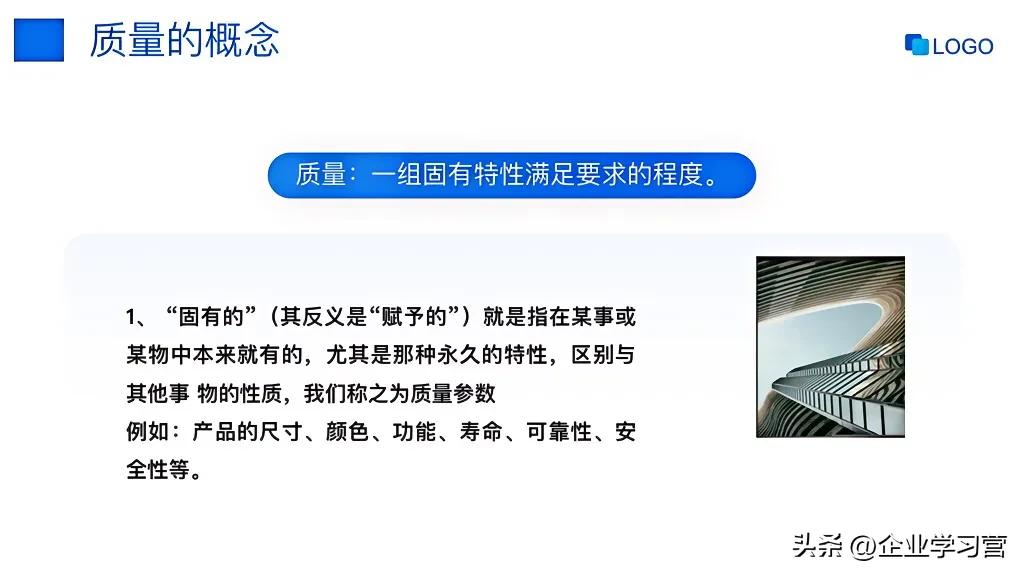 质量的概念

LOGO

质量：一组固有特性满足要求的程度。

1、“固有的”（其反义是“赋予的”）就是指在某事或某物中本来就有的，尤其是那种永久的特性，区别与其他事 物的性质，我们称之为质量参数
例如：产品的尺寸、颜色、功能、寿命、可靠性、安全性等。

头条 @企业学习营